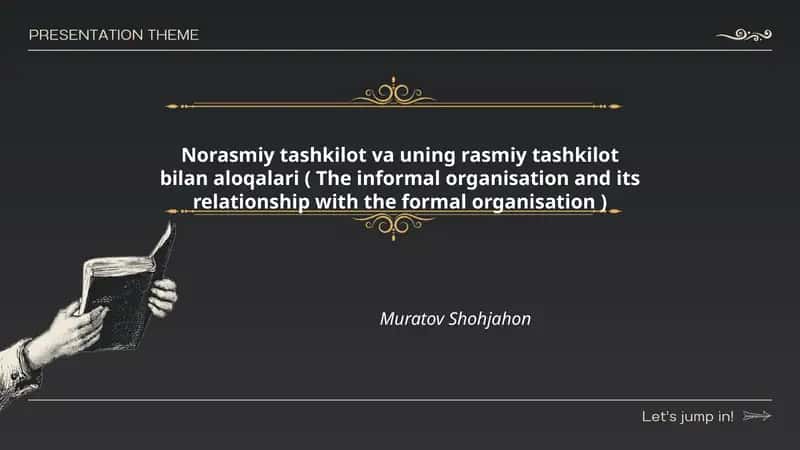 PRESENTATION THEME

Norasmiy tashkilot va uning rasmiy tashkilot bilan aloqalari ( The informal organisation and its relationship with the formal organisation )

Muratov Shohjahon

Let's jump in!